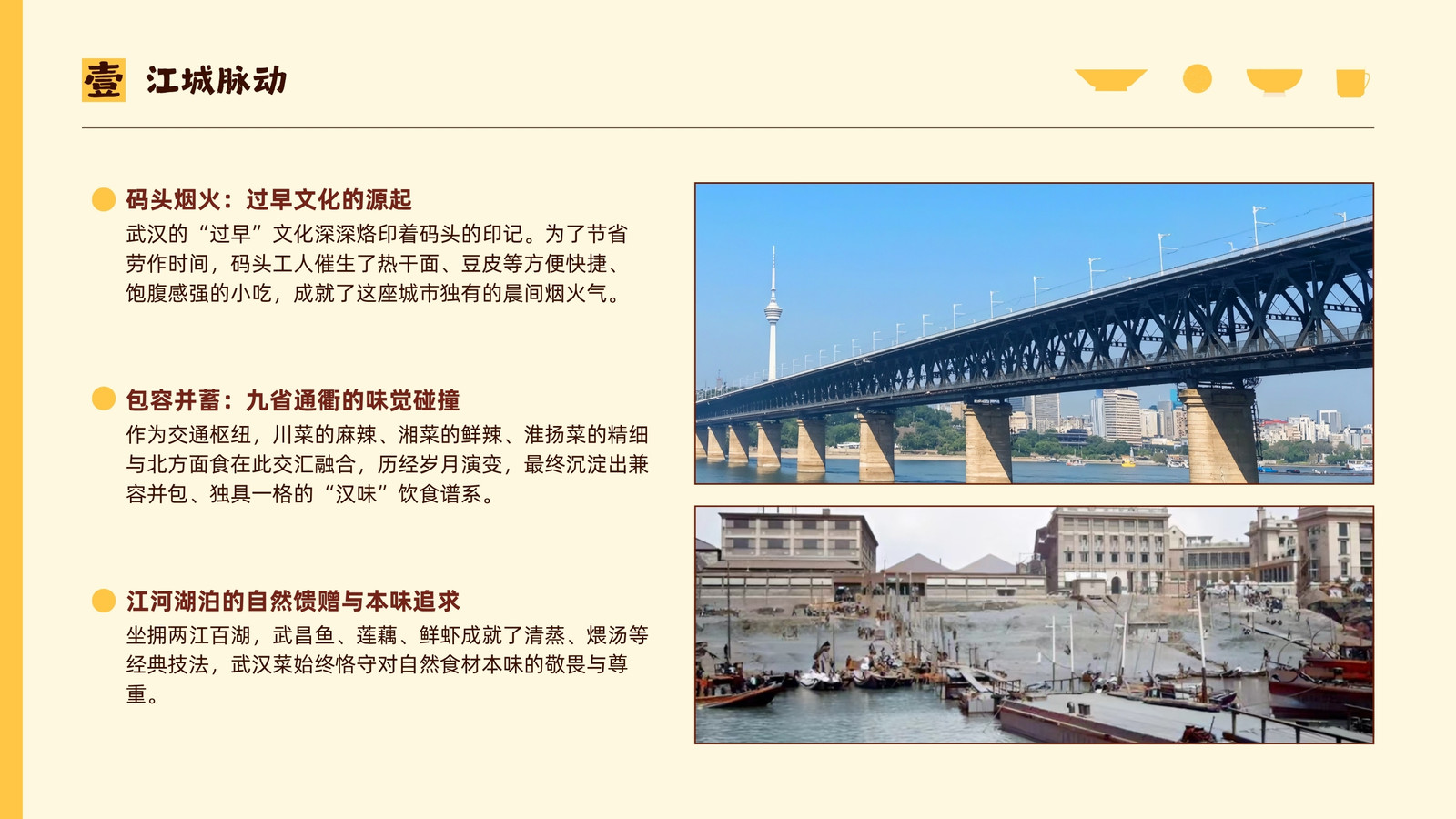 壹 江城脉动

码头烟火：过早文化的源起

武汉的“过早”文化深深烙印着码头的印记。为了节省劳作时间，码头工人催生了热干面、豆皮等方便快捷、饱腹感强的小吃，成就了这座城市独有的晨间烟火气。

包容并蓄：九省通衢的味觉碰撞

作为交通枢纽，川菜的麻辣、湘菜的鲜辣、淮扬菜的精细与北方面食在此交汇融合，历经岁月演变，最终沉淀出兼容并包、独具一格的“汉味”饮食谱系。

江河湖泊的自然馈赠与本味追求

坐拥两江百湖，武昌鱼、莲藕、鲜虾成就了清蒸、煨汤等经典技法，武汉菜始终恪守对自然食材本味的敬畏与尊重。